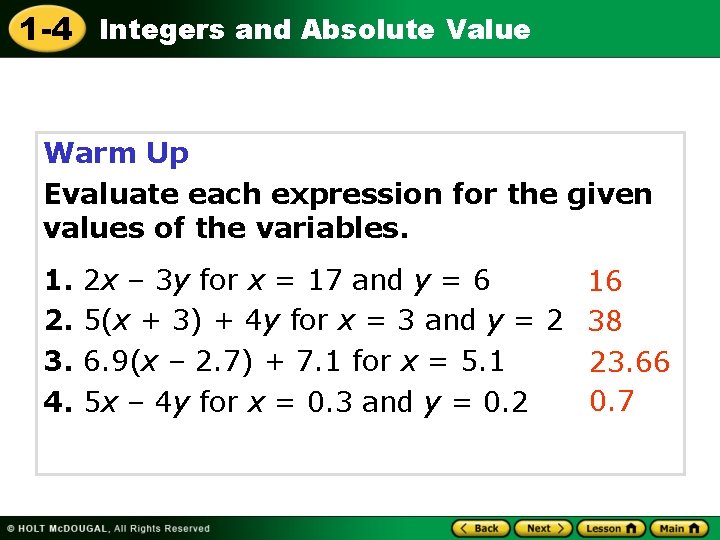 1-4 Integers and Absolute Value

Warm Up

Evaluate each expression for the given values of the variables.

1. $2x - 3y$ for $x = 17$ and $y = 6$ 16

2. $5(x + 3) + 4y$ for $x = 3$ and $y = 2$ 38

3. $6.9(x - 2.7) + 7.1$ for $x = 5.1$ 23.66

4. $5x - 4y$ for $x = 0.3$ and $y = 0.2$ 0.7

© HOLT McDOUGAL, All Rights Reserved

Back Next Lesson Main